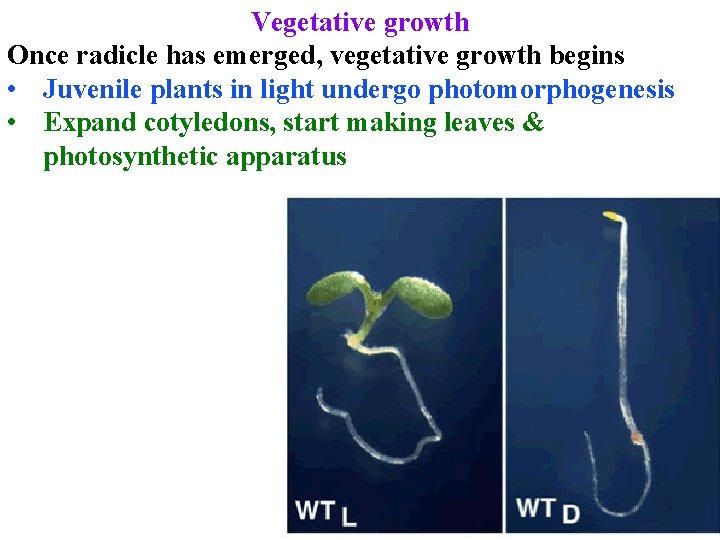 Vegetative growth

Once radicle has emerged, vegetative growth begins

• Juvenile plants in light undergo photomorphogenesis
• Expand cotyledons, start making leaves & photosynthetic apparatus

WT L

WT D